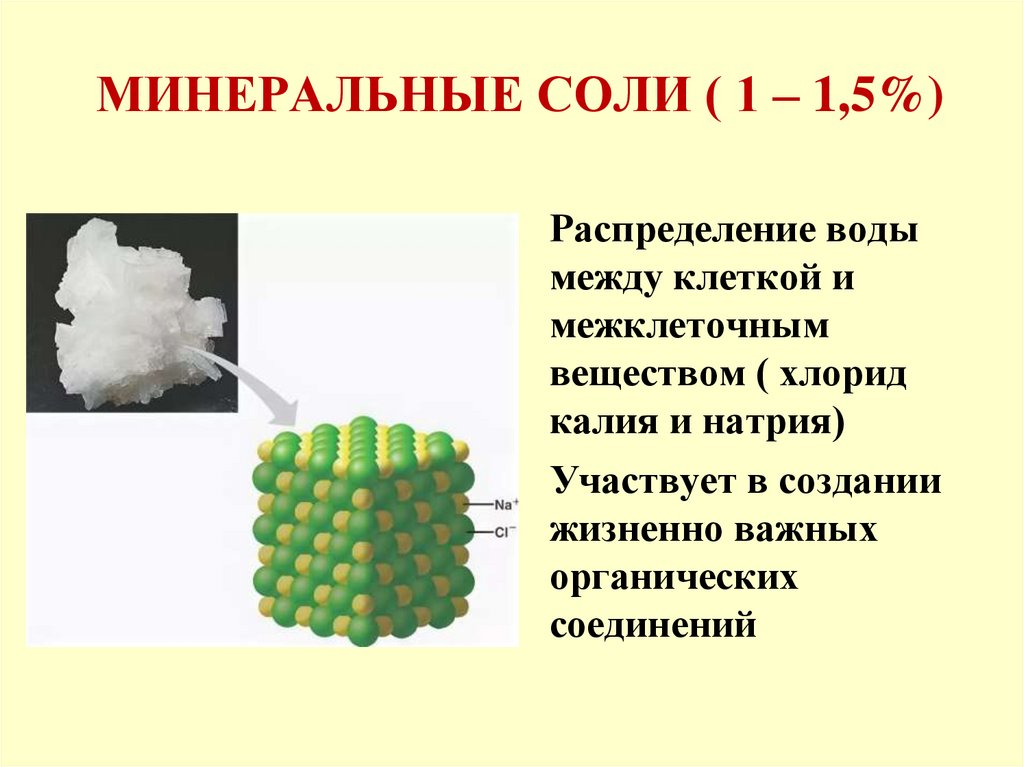 МИНЕРАЛЬНЫЕ СОЛИ ( 1 – 1,5%)

$Na^+$

$Cl^-$

Распределение воды между клеткой и межклеточным веществом ( хлорид калия и натрия)

Участвует в создании жизненно важных органических соединений